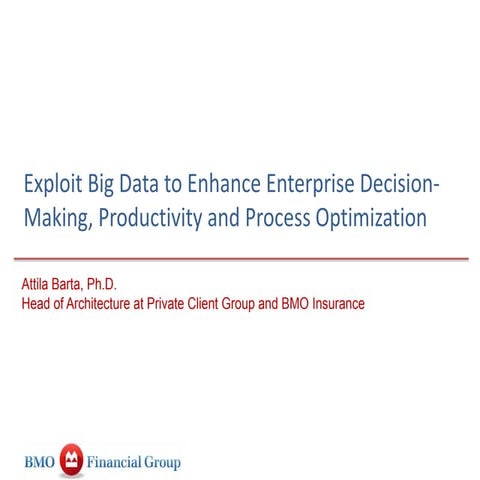 Exploit Big Data to Enhance Enterprise Decision-Making, Productivity and Process Optimization

Attila Barta, Ph.D.
Head of Architecture at Private Client Group and BMO Insurance

BMO Financial Group